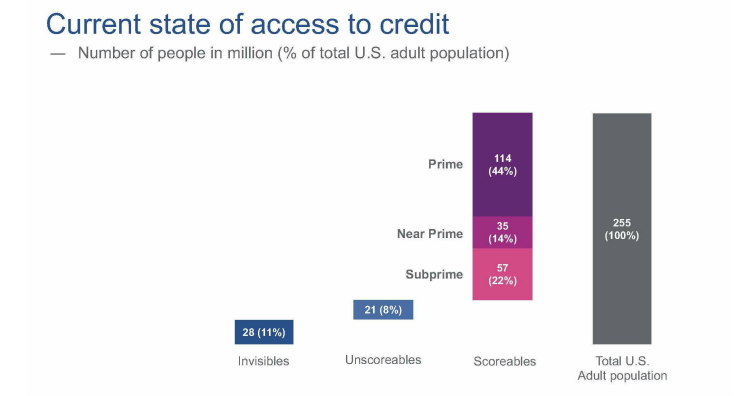 Current state of access to credit

— Number of people in million (% of total U.S. adult population)

Prime
114
(44%)

Near Prime
35
(14%)

Subprime
57
(22%)

255
(100%)

21 (8%)

28 (11%)

Invisibles

Unscoreables

Scoreables

Total U.S.
Adult population